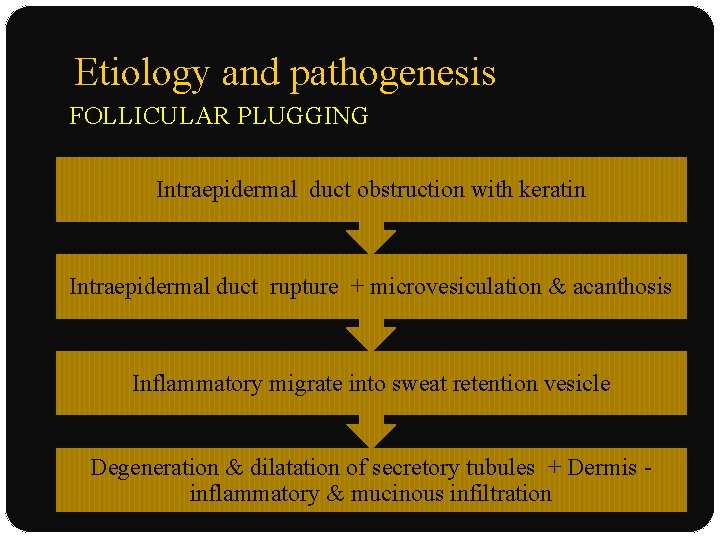 Etiology and pathogenesis
FOLLICULAR PLUGGING

Intraepidermal duct obstruction with keratin

Intraepidermal duct rupture + microvesiculation & acanthosis

Inflammatory migrate into sweat retention vesicle

Degeneration & dilatation of secretory tubules + Dermis - inflammatory & mucinous infiltration